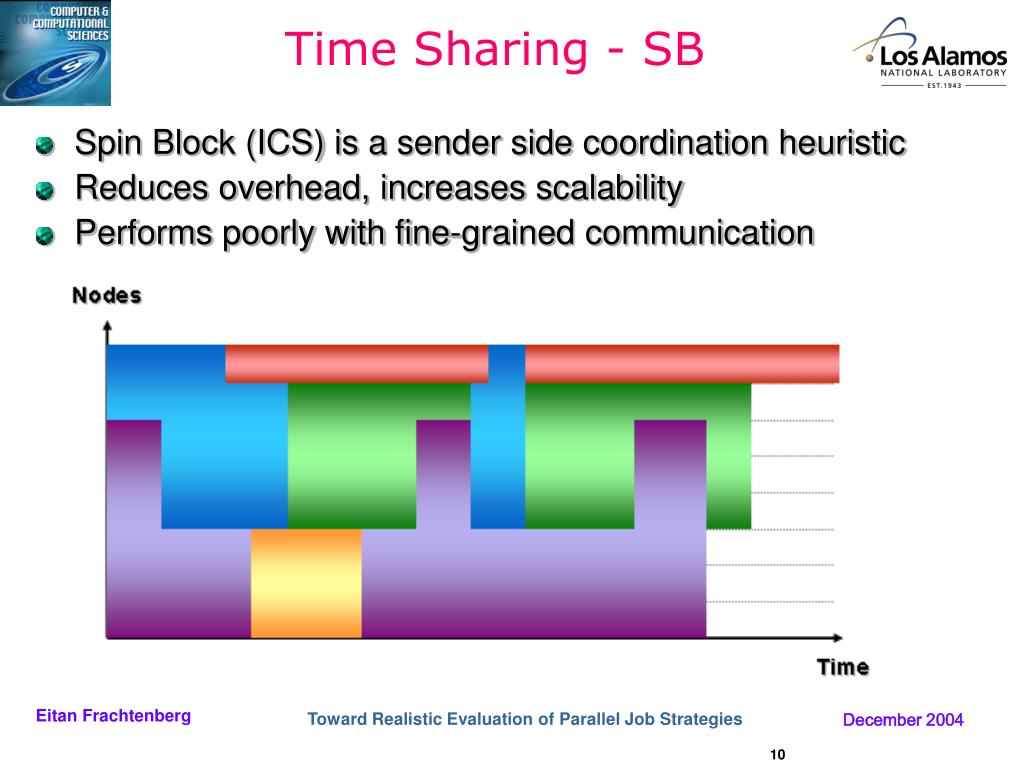 COMPUTER & COMPUTATIONAL SCIENCES

Time Sharing - SB

Los Alamos
NATIONAL LABORATORY
EST. 1943

Spin Block (ICS) is a sender side coordination heuristic

Reduces overhead, increases scalability

Performs poorly with fine-grained communication

Nodes

Time

Eitan Frachtenberg

Toward Realistic Evaluation of Parallel Job Strategies

December 2004

10